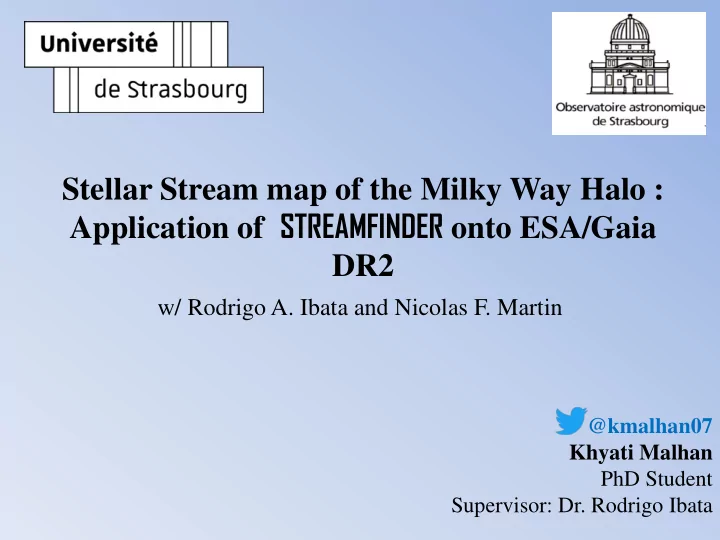 Université de Strasbourg

Observatoire astronomique de Strasbourg

Stellar Stream map of the Milky Way Halo : Application of STREAMFINDER onto ESA/Gaia DR2

w/ Rodrigo A. Ibata and Nicolas F. Martin

@kmalhan07
Khyati Malhan
PhD Student
Supervisor: Dr. Rodrigo Ibata